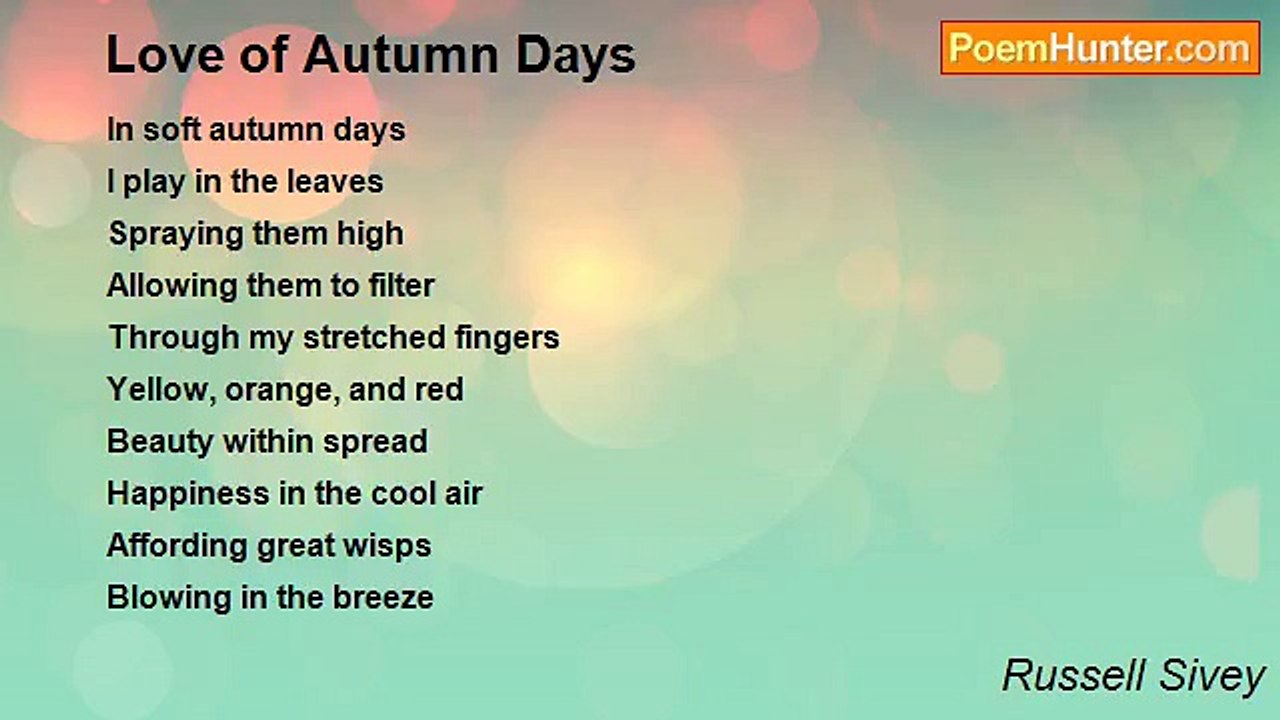 Love of Autumn Days

PoemHunter.com

In soft autumn days
I play in the leaves
Spraying them high
Allowing them to filter
Through my stretched fingers
Yellow, orange, and red
Beauty within spread
Happiness in the cool air
Affording great wisps
Blowing in the breeze

Russell Sivey